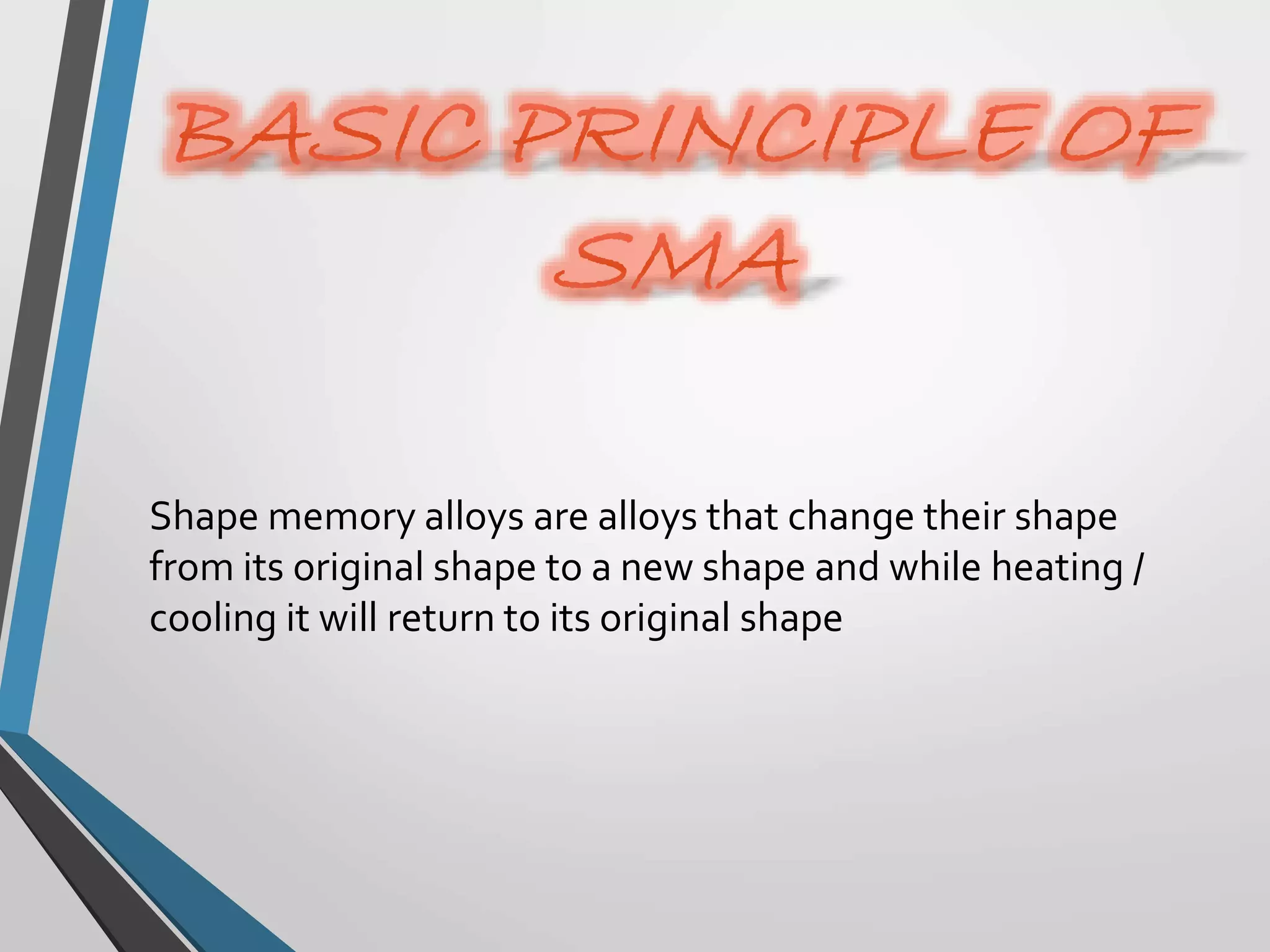 BASIC PRINCIPLE OF SMA

Shape memory alloys are alloys that change their shape from its original shape to a new shape and while heating / cooling it will return to its original shape